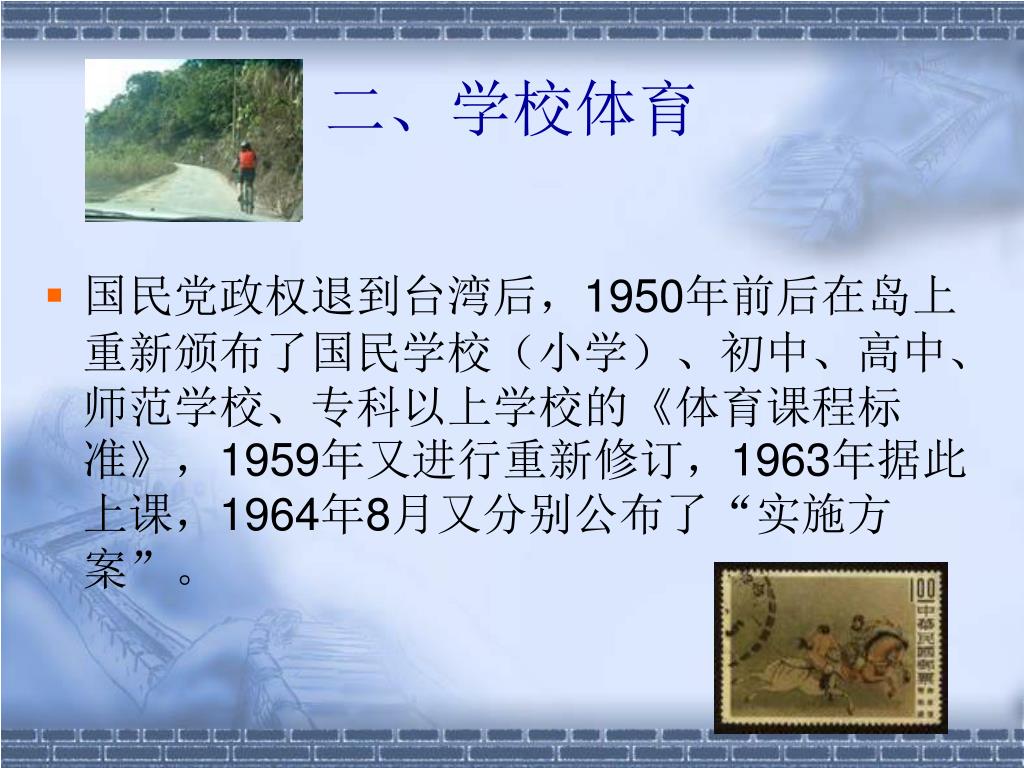 二、学校体育

国民党政权退到台湾后，1950年前后在岛上重新颁布了国民学校（小学）、初中、高中、师范学校、专科以上学校的《体育课程标准》，1959年又进行重新修订，1963年据此上课，1964年8月又分别公布了“实施方案”。

100
中華民國郵票